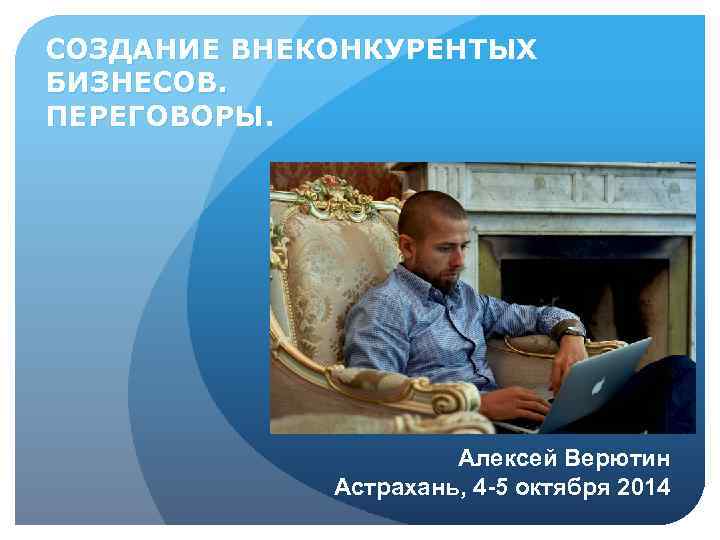 СОЗДАНИЕ ВНЕКОНКУРЕНТЫХ БИЗНЕСОВ.
ПЕРЕГОВОРЫ.

Алексей Верютин
Астрахань, 4-5 октября 2014